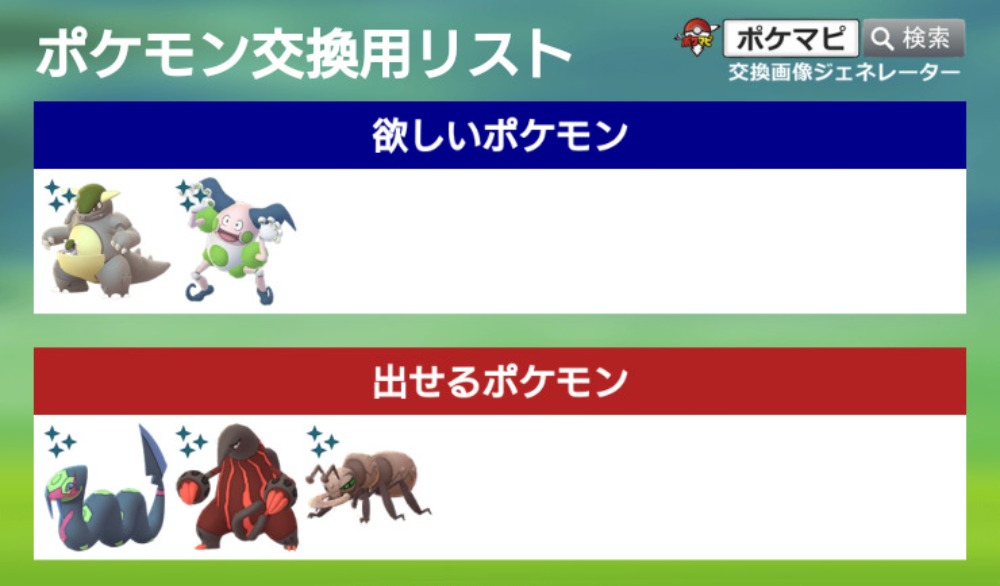 ポケモン交換用リスト

ポケマピ 検索
交換画像ジェネレーター

欲しいポケモン

出せるポケモン